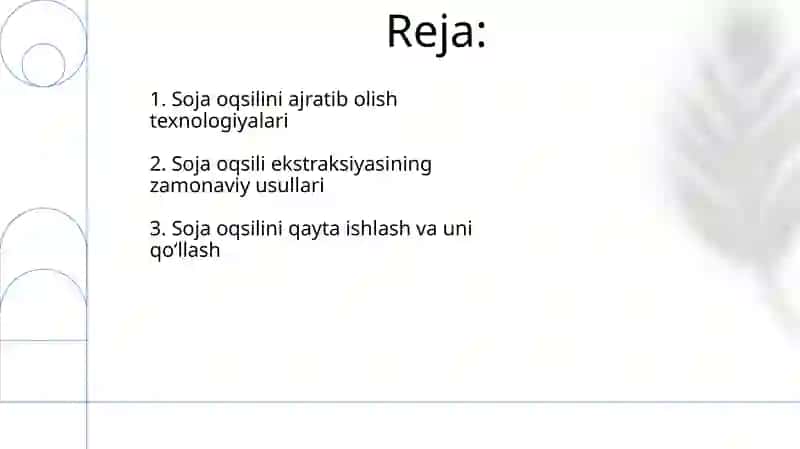 Reja:

1. Soja oqsilini ajratib olish texnologiyalari

2. Soja oqsili ekstraksiyasining zamonaviy usullari

3. Soja oqsilini qayta ishlash va uni qo‘llash